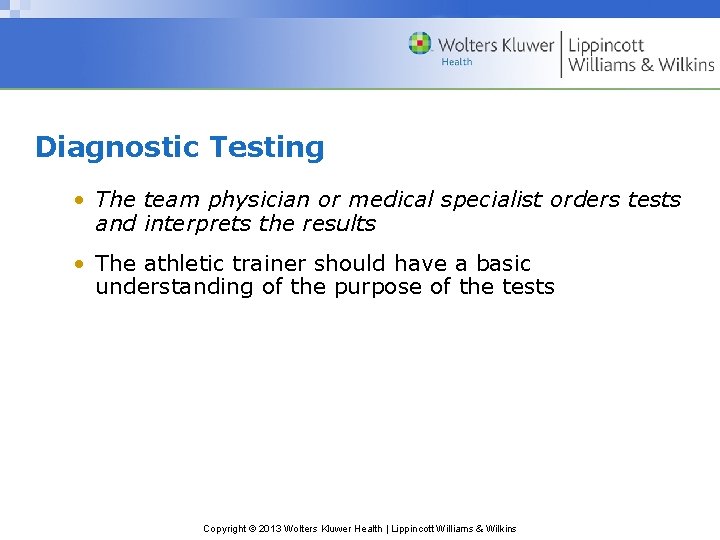 Wolters Kluwer
Health
Lippincott
Williams & Wilkins

Diagnostic Testing

• The team physician or medical specialist orders tests and interprets the results

• The athletic trainer should have a basic understanding of the purpose of the tests

Copyright © 2013 Wolters Kluwer Health | Lippincott Williams & Wilkins